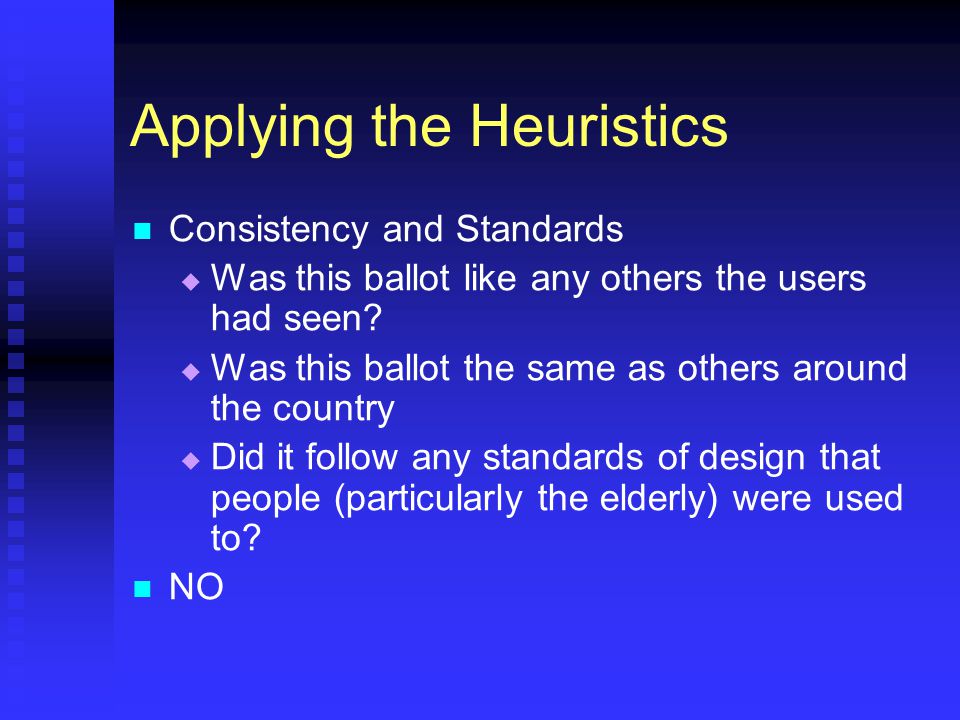 Applying the Heuristics

Consistency and Standards

Was this ballot like any others the users had seen?

Was this ballot the same as others around the country

Did it follow any standards of design that people (particularly the elderly) were used to?

NO